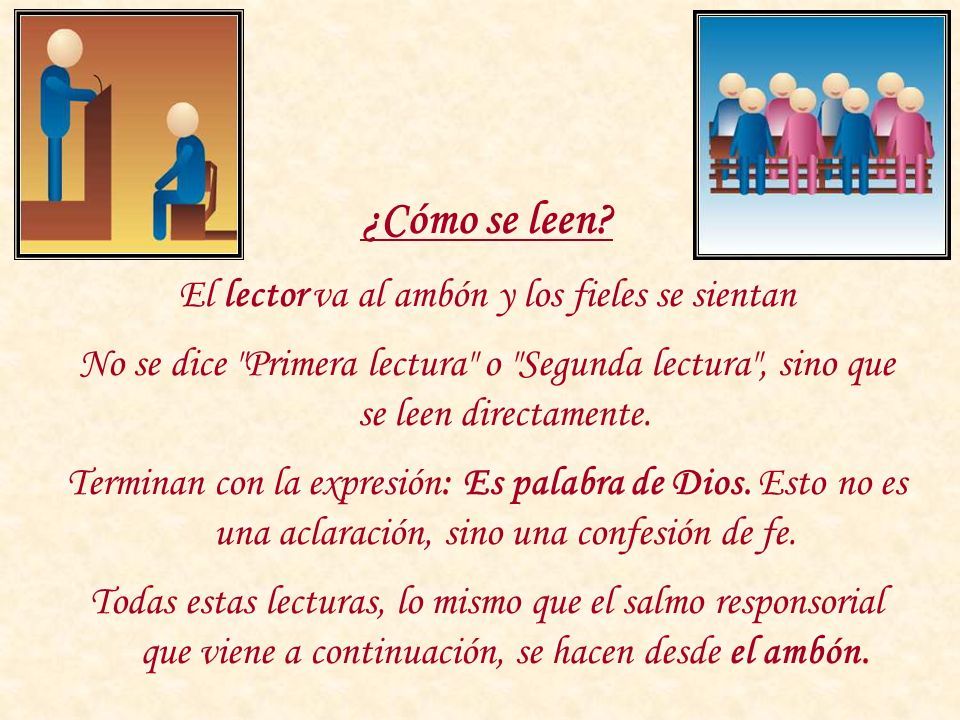 ¿Cómo se leen?

El lector va al ambón y los fieles se sientan

No se dice "Primera lectura" o "Segunda lectura", sino que se leen directamente.

Terminan con la expresión: Es palabra de Dios. Esto no es una aclaración, sino una confesión de fe.

Todas estas lecturas, lo mismo que el salmo responsorial que viene a continuación, se hacen desde el ambón.